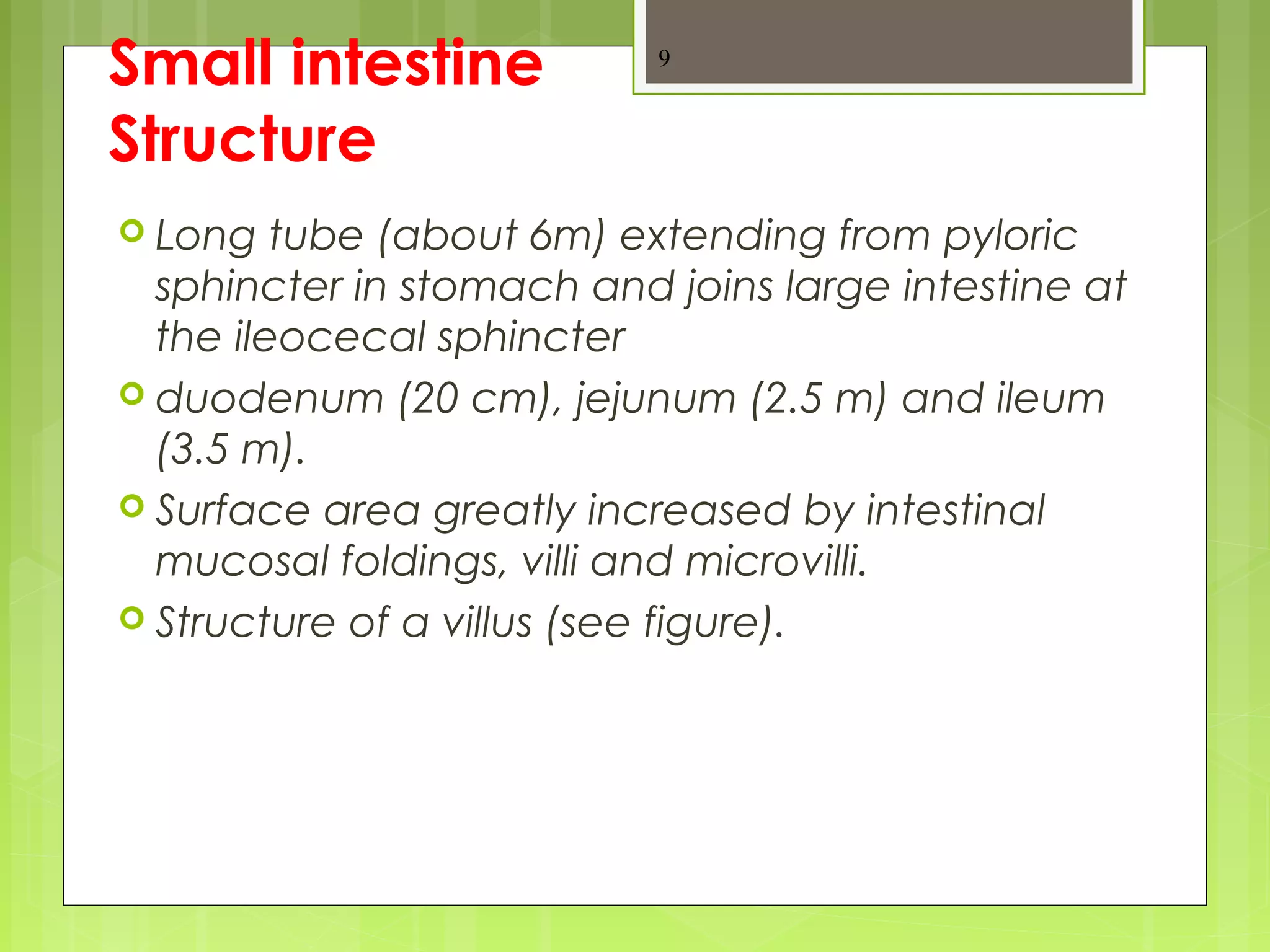 Small intestine Structure

9

Long tube (about 6m) extending from pyloric sphincter in stomach and joins large intestine at the ileocecal sphincter

duodenum (20 cm), jejunum (2.5 m) and ileum (3.5 m).

Surface area greatly increased by intestinal mucosal foldings, villi and microvilli.

Structure of a villus (see figure).